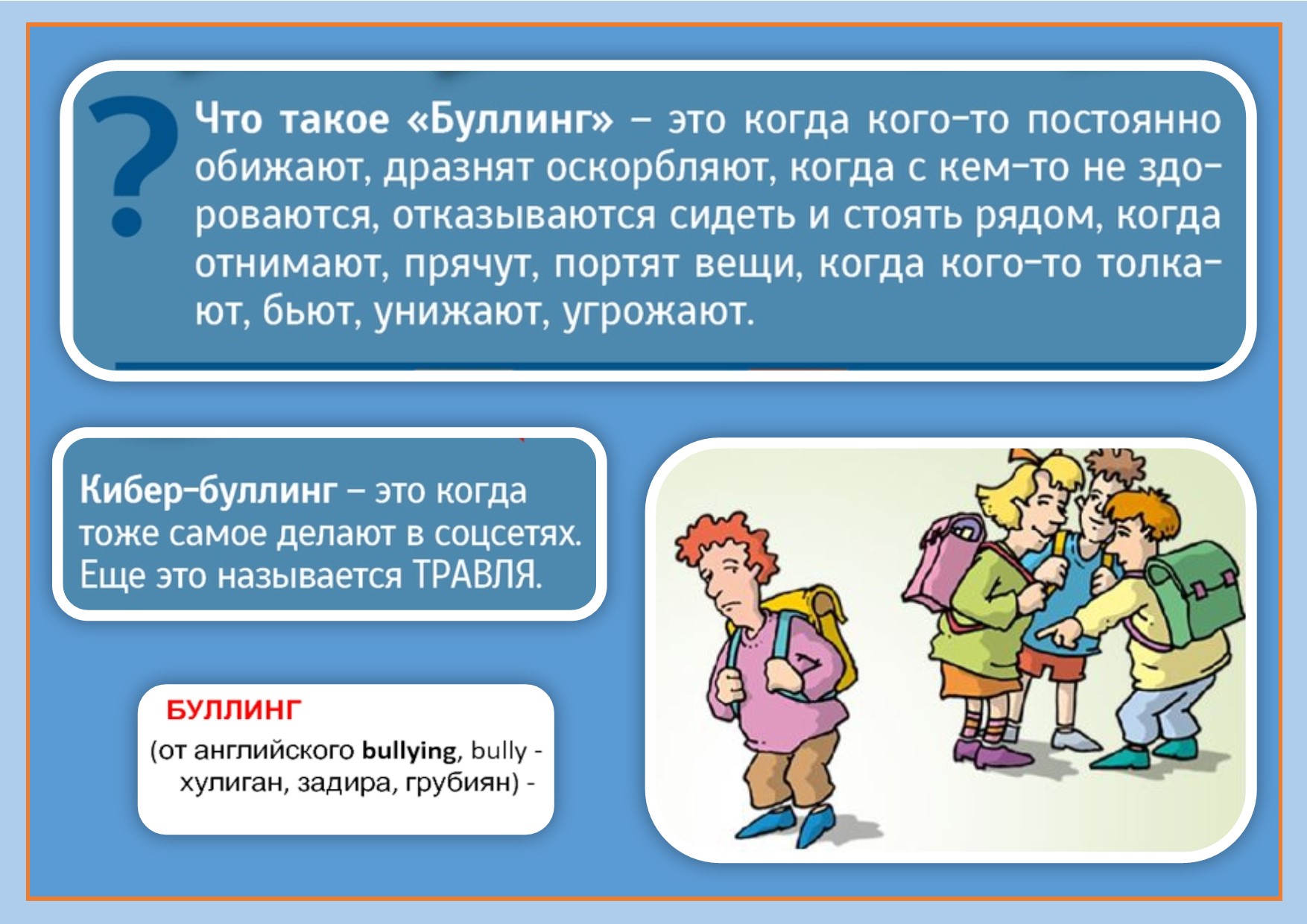 ?

Что такое «Буллинг» – это когда кого-то постоянно обижают, дразнят оскорбляют, когда с кем-то не здороваются, отказываются сидеть и стоять рядом, когда отнимают, прячут, портят вещи, когда кого-то толкают, бьют, унижают, угрожают.

Кибер-буллинг – это когда тоже самое делают в соцсетях. Еще это называется ТРАВЛЯ.

БУЛЛИНГ
(от английского bullying, bully - хулиган, задира, грубиян) -